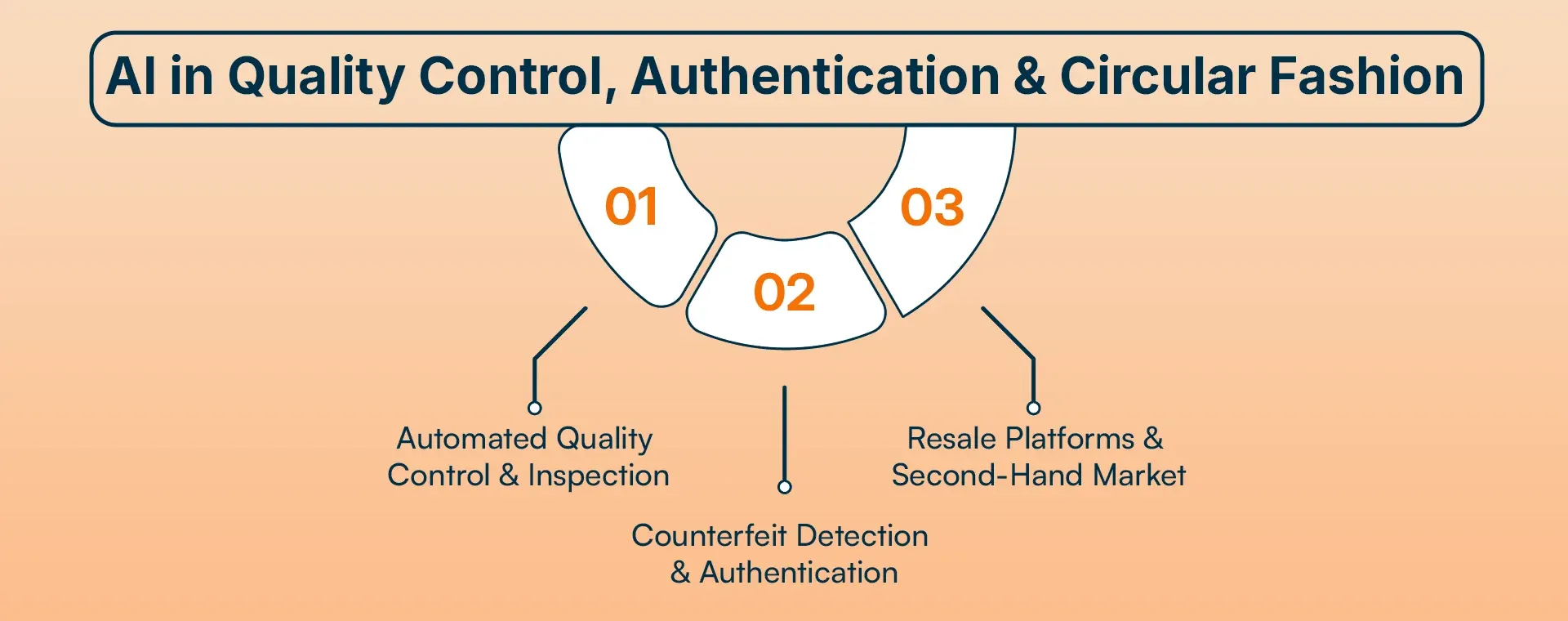 AI in Quality Control, Authentication & Circular Fashion

01

02

03

Automated Quality Control & Inspection

Counterfeit Detection & Authentication

Resale Platforms & Second-Hand Market